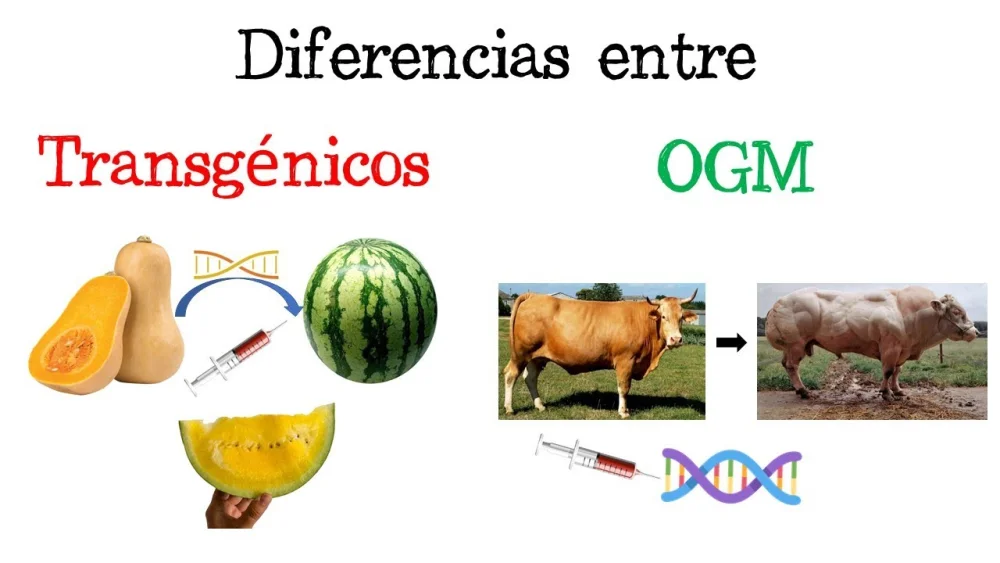 Diferencias entre

Transgénicos

OGM